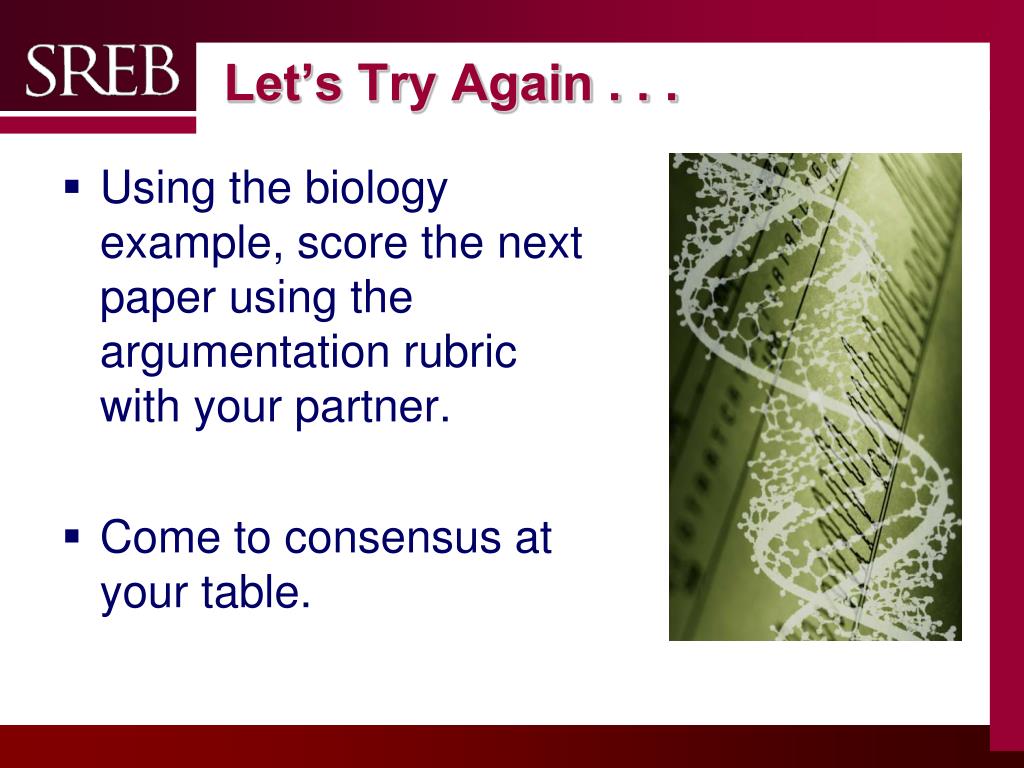 SREB

Let's Try Again . . .

▪ Using the biology example, score the next paper using the argumentation rubric with your partner.

▪ Come to consensus at your table.